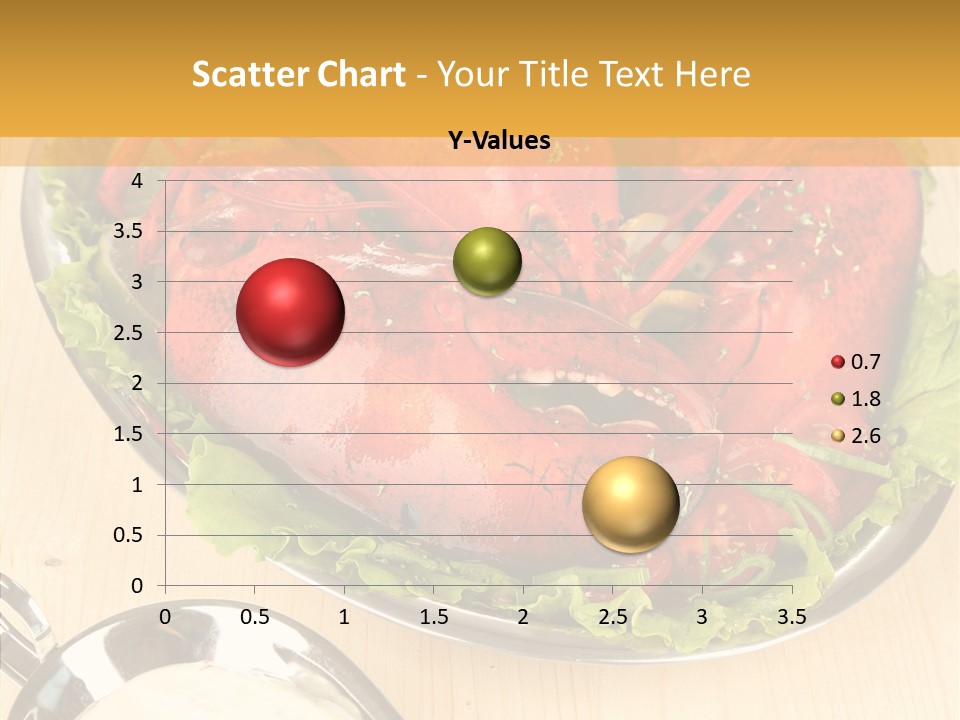 Scatter Chart - Your Title Text Here

Y-Values

4
3.5
3
2.5
2
1.5
1
0.5
0

0 0.5 1 1.5 2 2.5 3 3.5

0.7
1.8
2.6